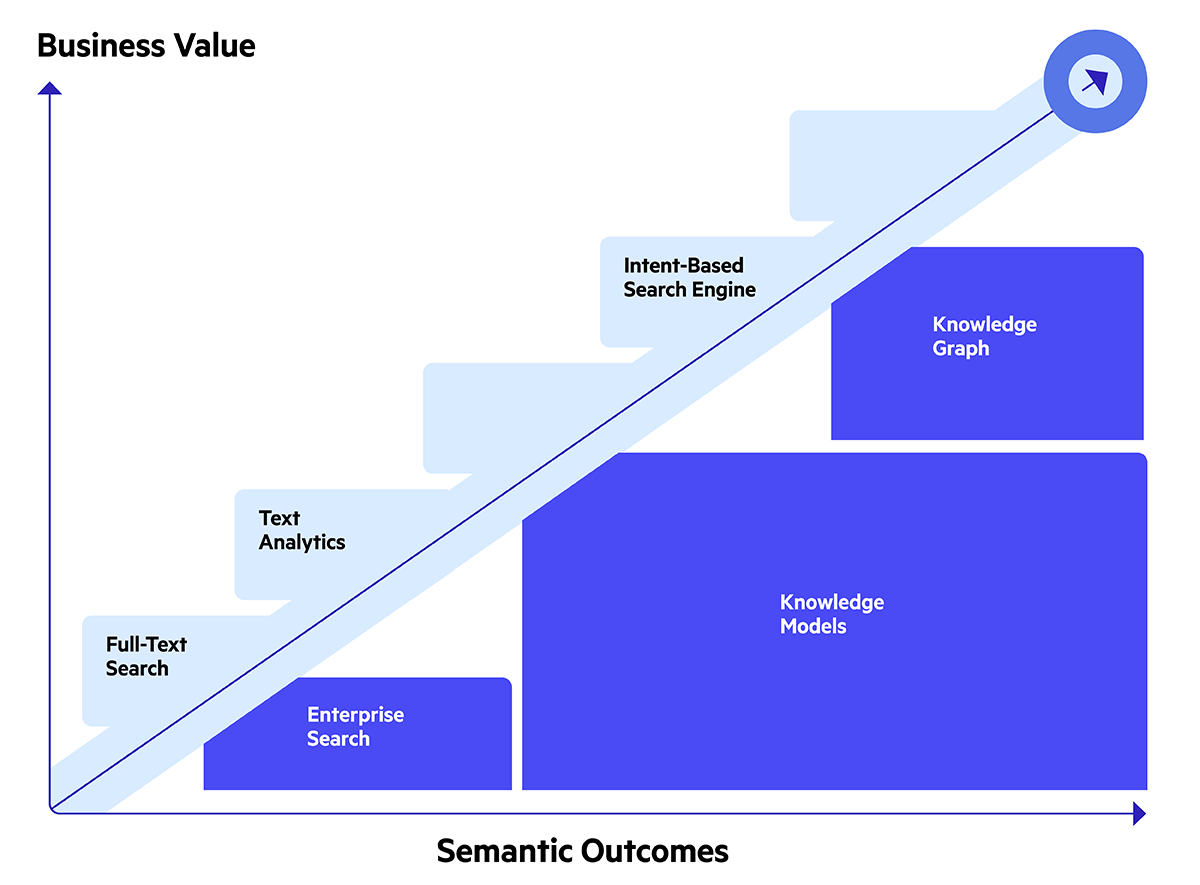 Business Value

Intent-Based Search Engine

Knowledge Graph

Text Analytics

Knowledge Models

Full-Text Search

Enterprise Search

Semantic Outcomes